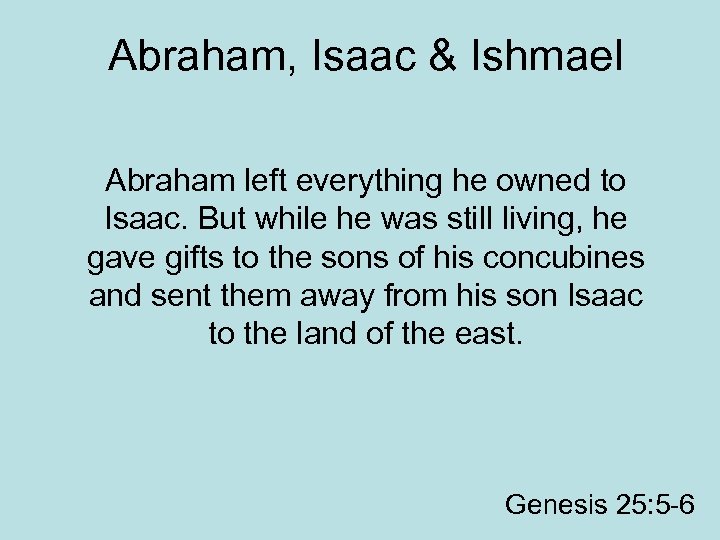 Abraham, Isaac & Ishmael

Abraham left everything he owned to Isaac. But while he was still living, he gave gifts to the sons of his concubines and sent them away from his son Isaac to the land of the east.

Genesis 25:5-6